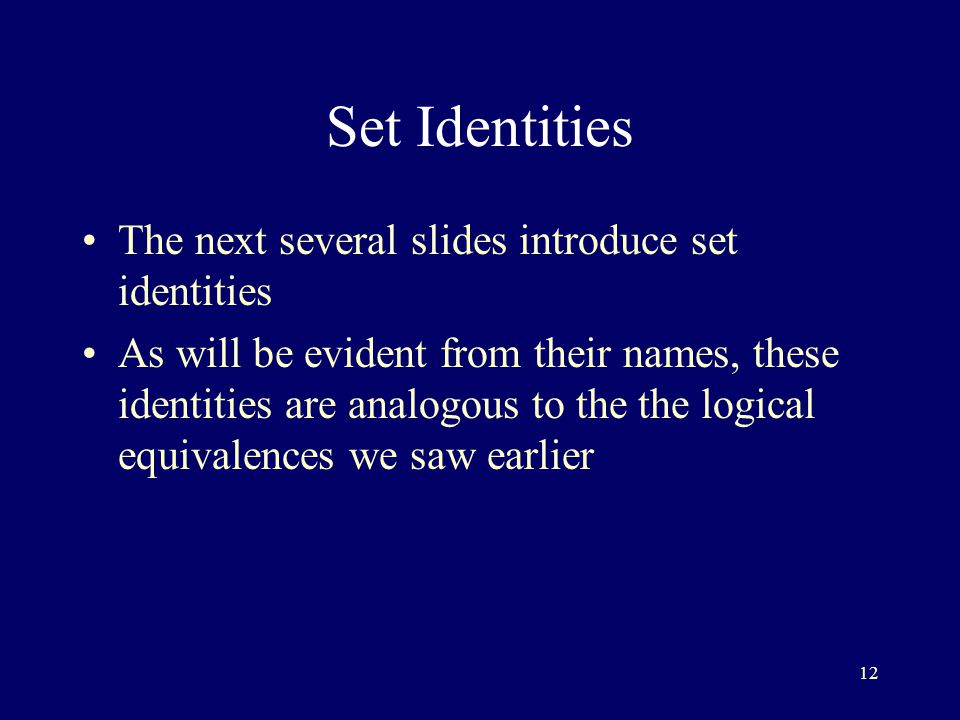 Set Identities

• The next several slides introduce set identities

• As will be evident from their names, these identities are analogous to the the logical equivalences we saw earlier

12